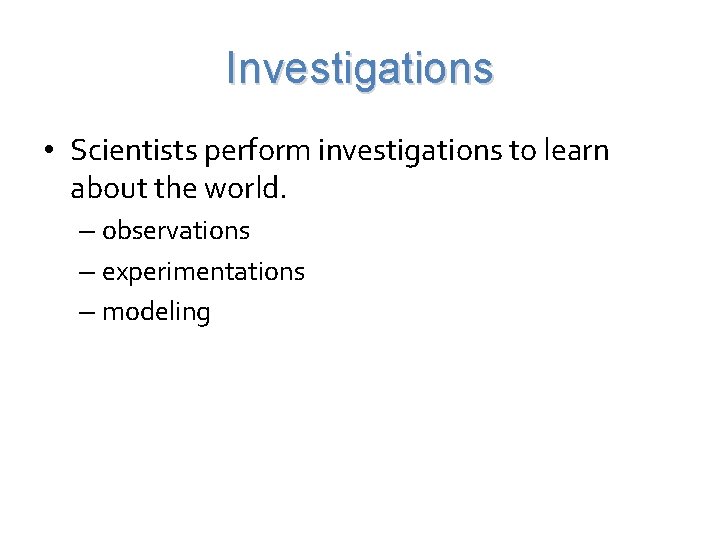 Investigations

• Scientists perform investigations to learn about the world.
– observations
– experimentations
– modeling